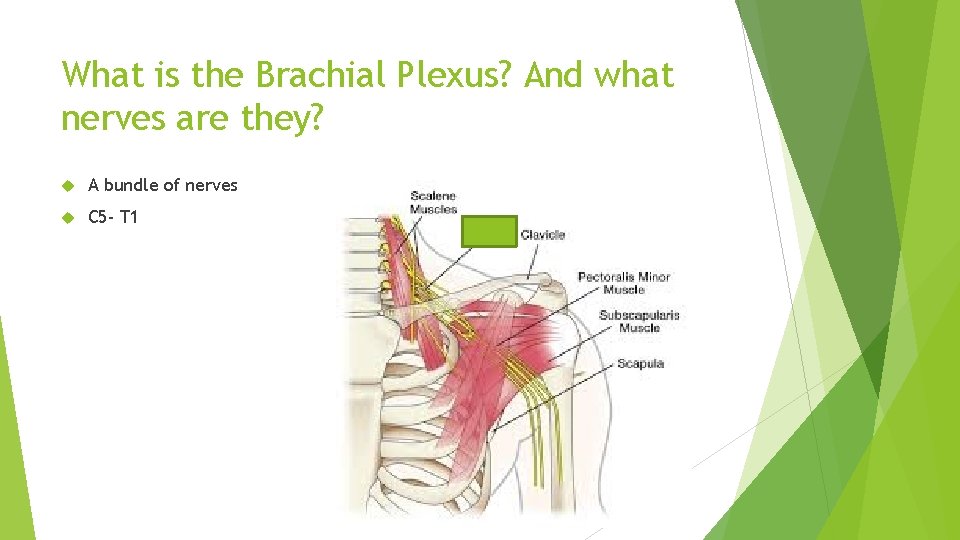 What is the Brachial Plexus? And what nerves are they?

A bundle of nerves

C5- T1

Scalene Muscles

Clavicle

Pectoralis Minor Muscle

Subscapularis Muscle

Scapula